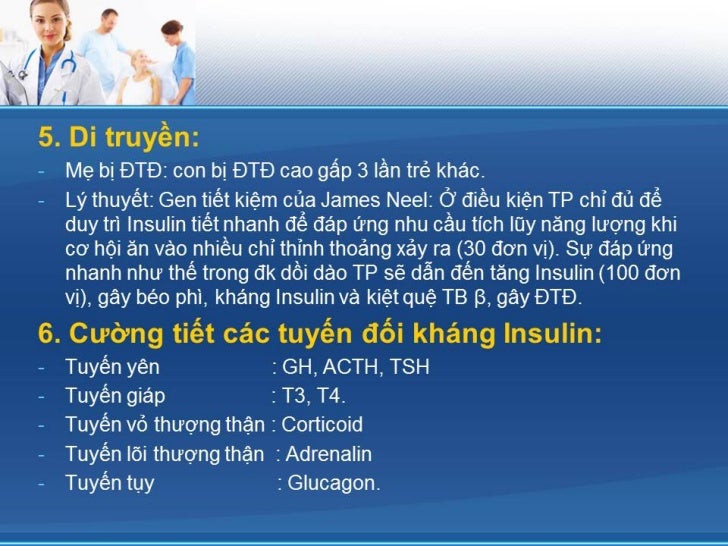 5. Di truyền:

- Mẹ bị ĐTĐ: con bị ĐTĐ cao gấp 3 lần trẻ khác.
- Lý thuyết: Gen tiết kiệm của James Neel: Ở điều kiện TP chỉ đủ để duy trì Insulin tiết nhanh để đáp ứng nhu cầu tích lũy năng lượng khi cơ hội ăn vào nhiều chỉ thỉnh thoảng xảy ra (30 đơn vị). Sự đáp ứng nhanh như thế trong đk dồi dào TP sẽ dẫn đến tăng Insulin (100 đơn vị), gây béo phì, kháng Insulin và kiệt quệ TB β, gây ĐTĐ.

6. Cường tiết các tuyến đối kháng Insulin:

- Tuyến yên : GH, ACTH, TSH
- Tuyến giáp : T3, T4.
- Tuyến vỏ thượng thận : Corticoid
- Tuyến lõi thượng thận : Adrenalin
- Tuyến tụy : Glucagon.